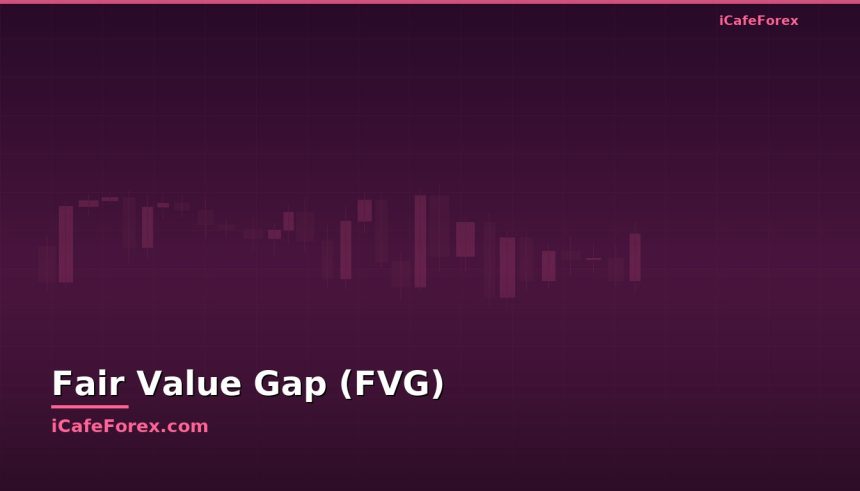 iCafeForex

Fair Value Gap (FVG)

iCafeForex.com